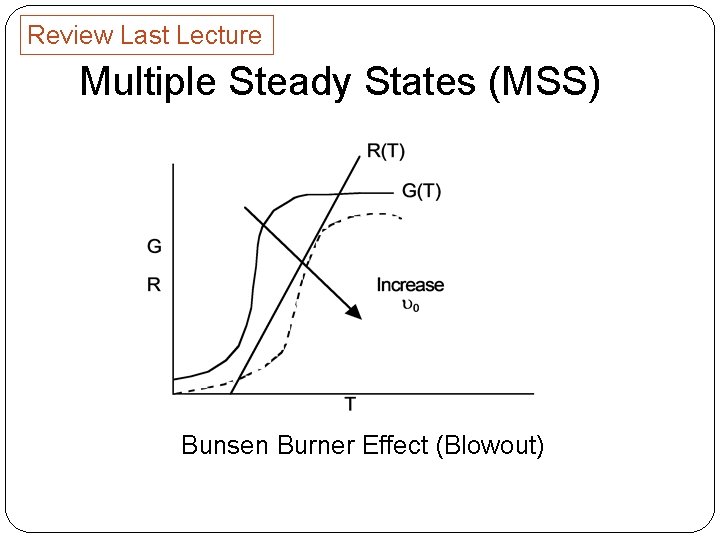 Review Last Lecture

Multiple Steady States (MSS)

R(T)

G(T)

G

R

Increase
$\upsilon_0$

T

Bunsen Burner Effect (Blowout)